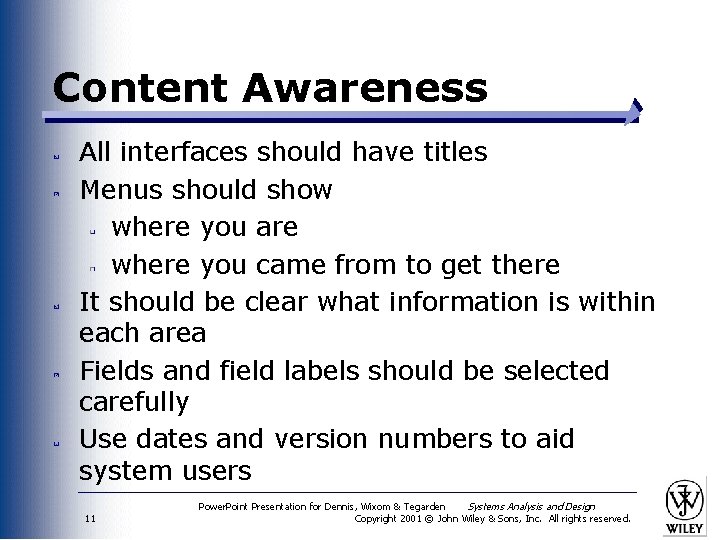 Content Awareness

All interfaces should have titles

Menus should show

where you are

where you came from to get there

It should be clear what information is within each area

Fields and field labels should be selected carefully

Use dates and version numbers to aid system users

11

PowerPoint Presentation for Dennis, Wixom & Tegarden Systems Analysis and Design
Copyright 2001 © John Wiley & Sons, Inc. All rights reserved.

WILEY